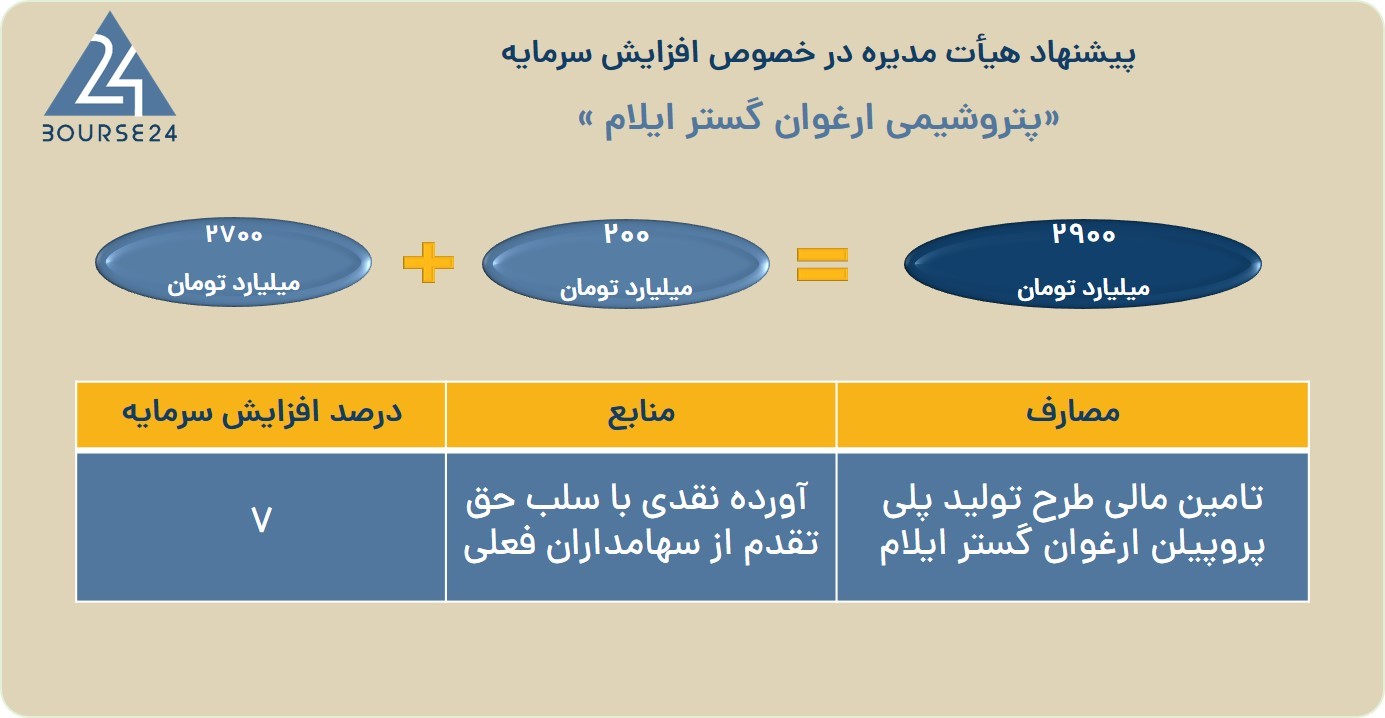 24
BOURSE24

پیشنهاد هیأت مدیره در خصوص افزایش سرمایه

«پتروشیمی ارغوان گستر ایلام »

۲۹۰۰
میلیارد تومان

=

۲۰۰
میلیارد تومان

+

۲۷۰۰
میلیارد تومان

| مصارف | منابع | درصد افزایش سرمایه |
|---|---|---|
| تامین مالی طرح تولید پلی پروپیلن ارغوان گستر ایلام | آورده نقدی با سلب حق تقدم از سهامداران فعلی | ۷ |